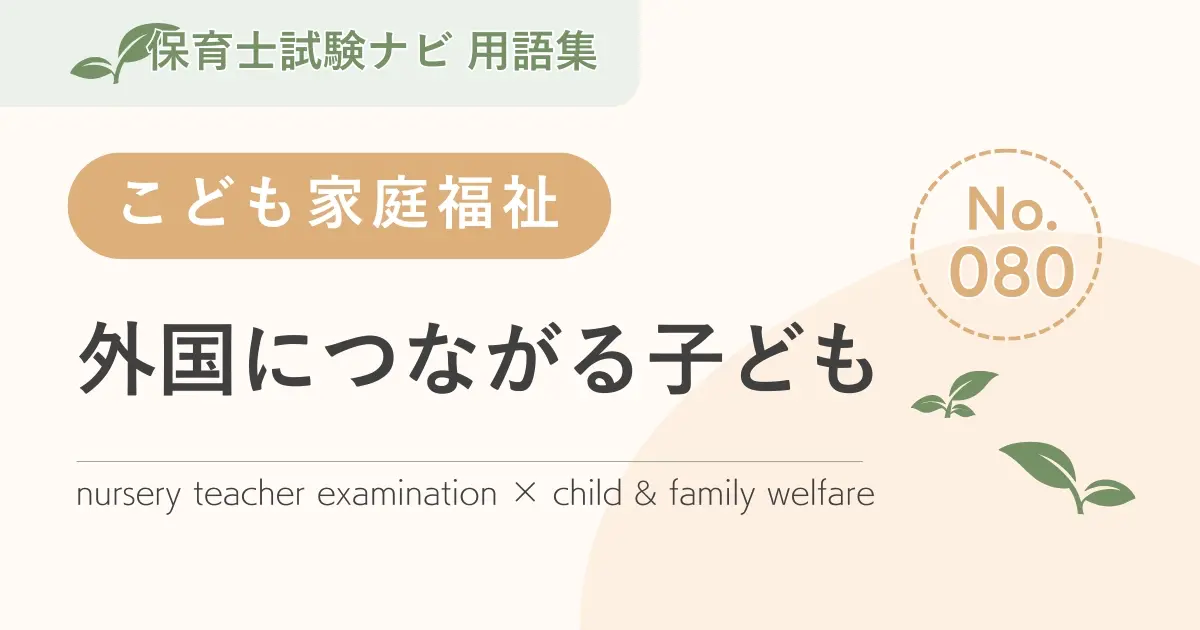 保育士試験ナビ 用語集

こども家庭福祉

No.
080

外国につながる子ども

nursery teacher examination × child & family welfare